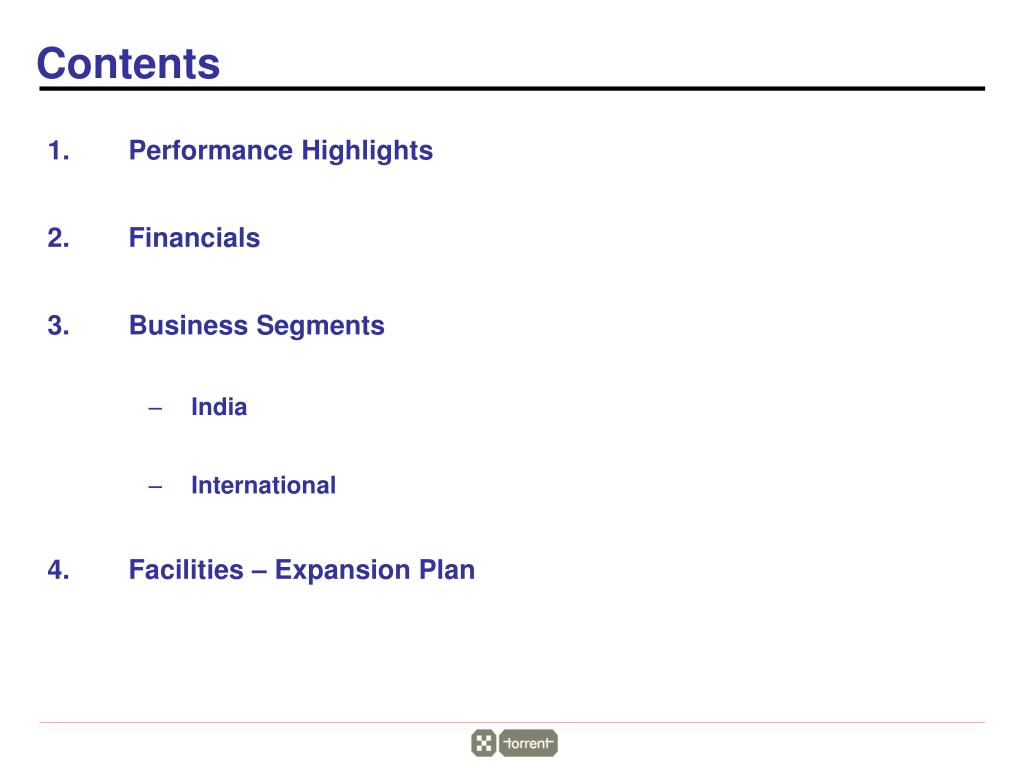 Contents

1. Performance Highlights

2. Financials

3. Business Segments

– India

– International

4. Facilities – Expansion Plan

torrent